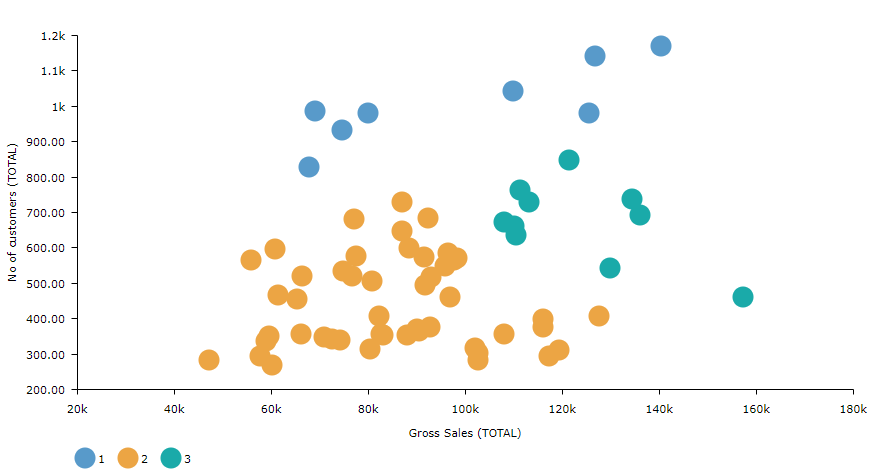 1.2k
1.1k
1k
900.00
800.00
700.00
600.00
500.00
400.00
300.00
200.00

No of customers (TOTAL)

20k 40k 60k 80k 100k 120k 140k 160k 180k

Gross Sales (TOTAL)

1 2 3